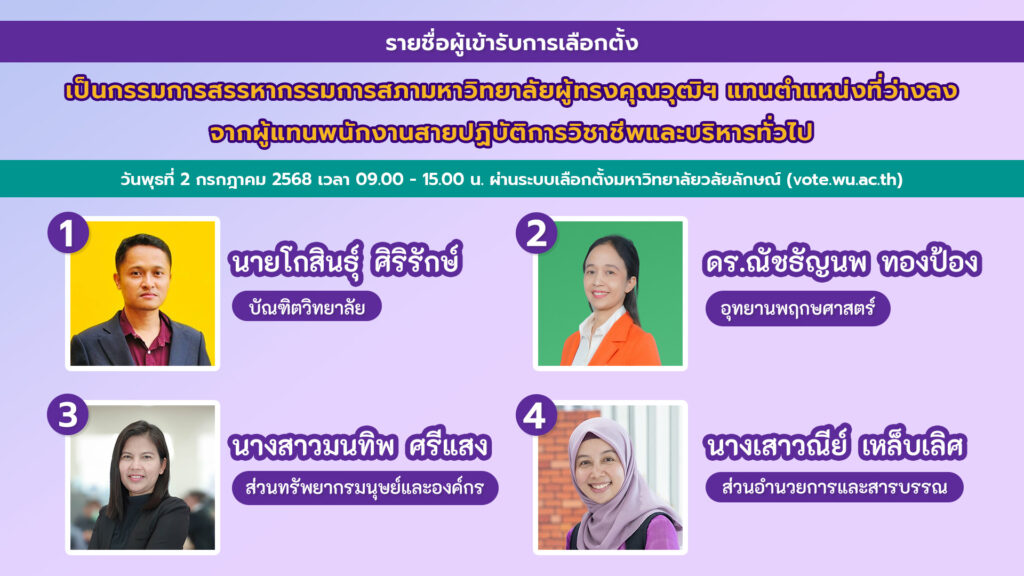 รายชื่อผู้เข้ารับการเลือกตั้ง

เป็นกรรมการสรรหากรรมการสภามหาวิทยาลัยผู้ทรงคุณวุฒิฯ แทนตำแหน่งที่ว่างลง จากผู้แทนพนักงานสายปฏิบัติการวิชาชีพและบริหารทั่วไป

วันพุธที่ 2 กรกฎาคม 2568 เวลา 09.00 - 15.00 น. ผ่านระบบเลือกตั้งมหาวิทยาลัยวลัยลักษณ์ (vote.wu.ac.th)

1
นายโกสินธุ์ ศิริรักษ์
บัณฑิตวิทยาลัย

2
ดร.ณัชธัญนพ ทองป้อง
อุทยานพฤกษศาสตร์

3
นางสาวมนทิพ ศรีแสง
ส่วนทรัพยากรมนุษย์และองค์กร

4
นางเสาวณีย์ เหล็บเลิศ
ส่วนอำนวยการและสารบรรณ